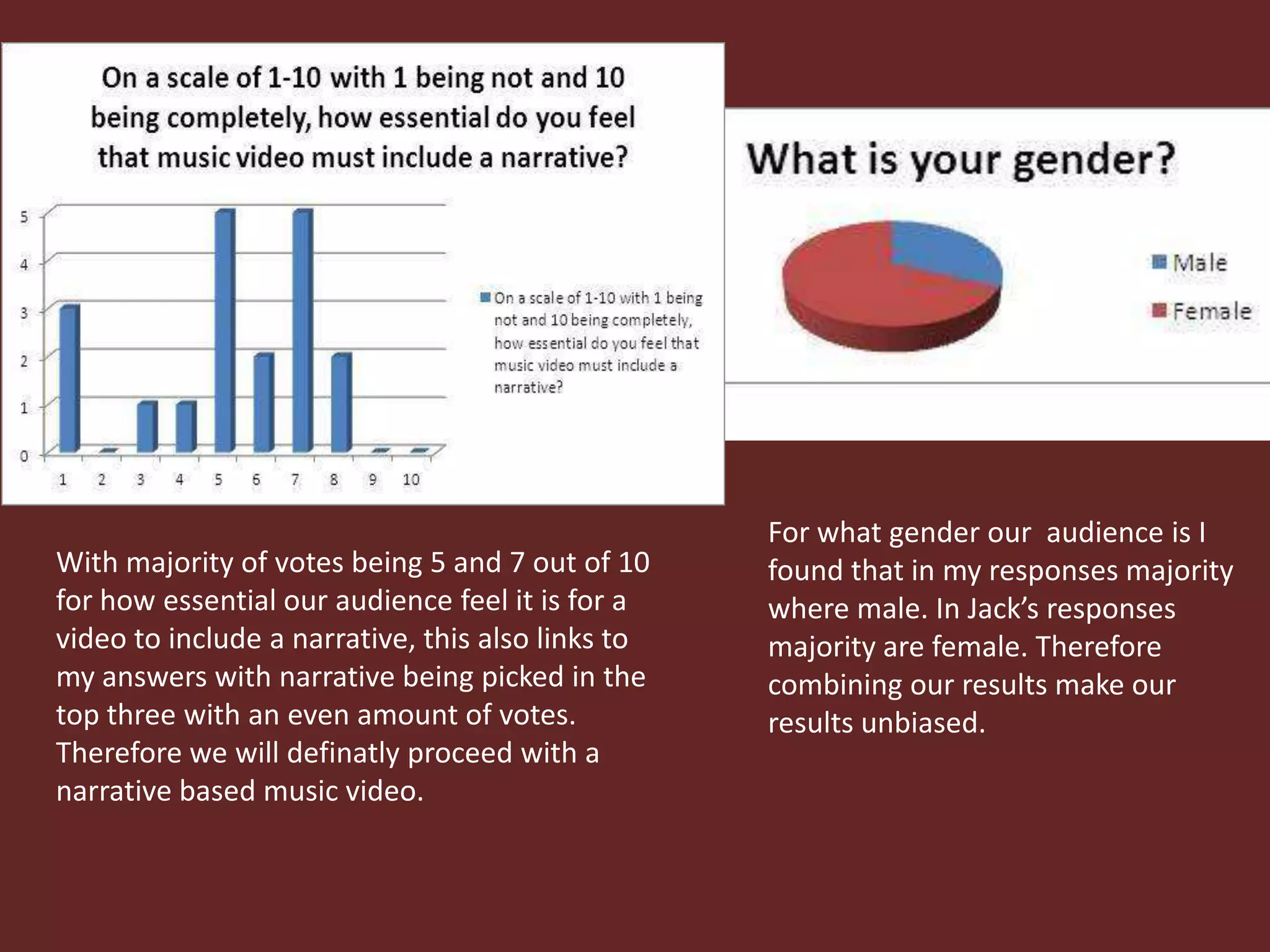 On a scale of 1-10 with 1 being not and 10 being completely, how essential do you feel that music video must include a narrative?

5
4
3
2
1
0

1 2 3 4 5 6 7 8 9 10

On a scale of 1-10 with 1 being not and 10 being completely, how essential do you feel that music video must include a narrative?

What is your gender?

Male
Female

With majority of votes being 5 and 7 out of 10 for how essential our audience feel it is for a video to include a narrative, this also links to my answers with narrative being picked in the top three with an even amount of votes. Therefore we will definatly proceed with a narrative based music video.

For what gender our audience is I found that in my responses majority where male. In Jack's responses majority are female. Therefore combining our results make our results unbiased.